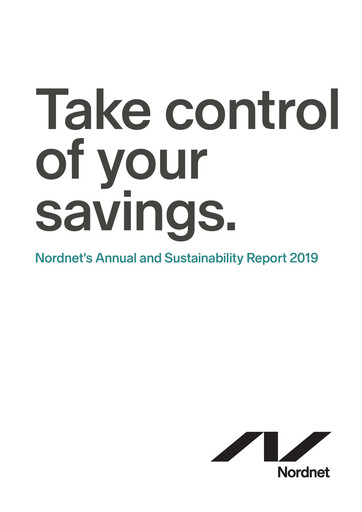 Take control of your savings.

Nordnet's Annual and Sustainability Report 2019

Nordnet